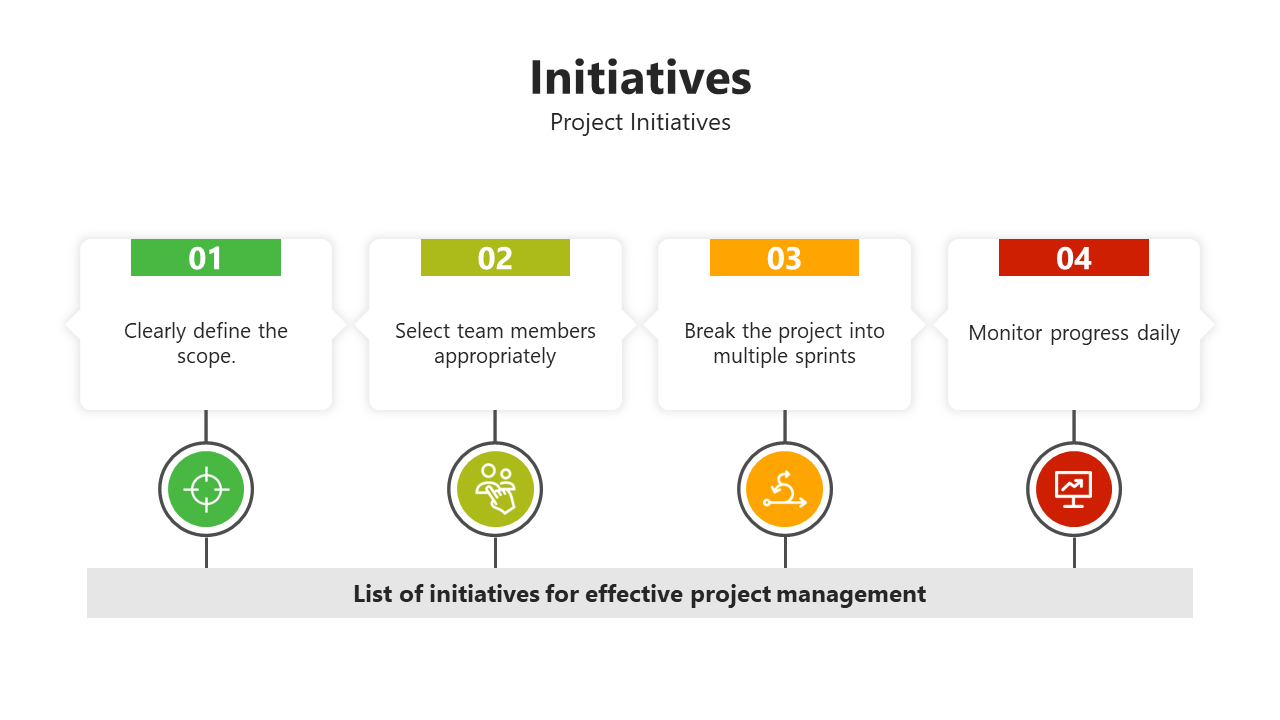 Initiatives
Project Initiatives

01
Clearly define the scope.

02
Select team members appropriately

03
Break the project into multiple sprints

04
Monitor progress daily

List of initiatives for effective project management